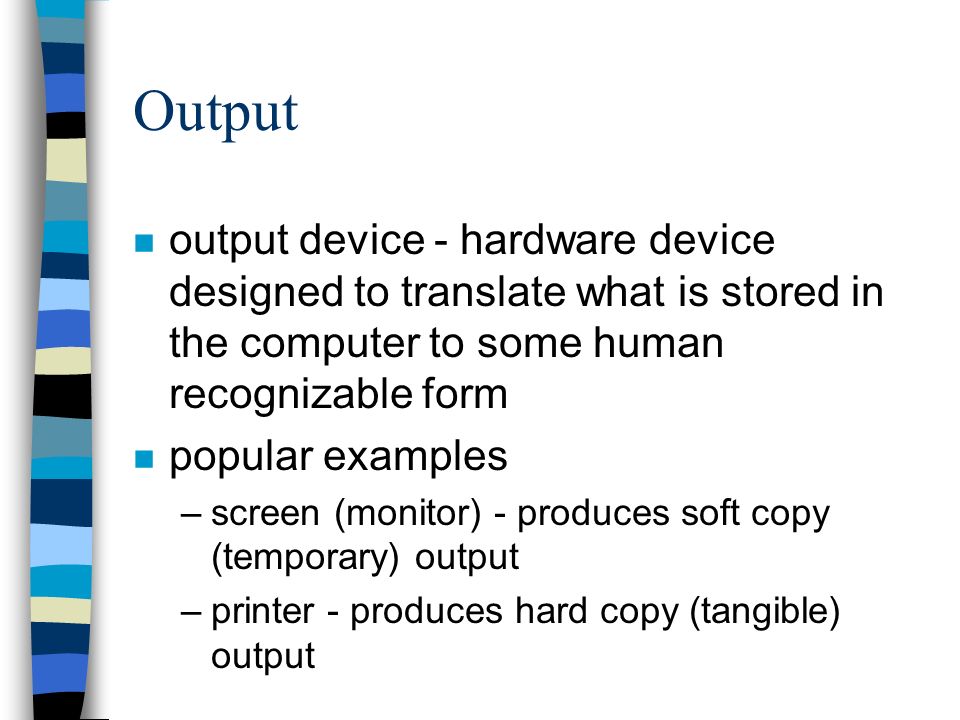 Output

- output device - hardware device designed to translate what is stored in the computer to some human recognizable form
- popular examples
  – screen (monitor) - produces soft copy (temporary) output
  – printer - produces hard copy (tangible) output